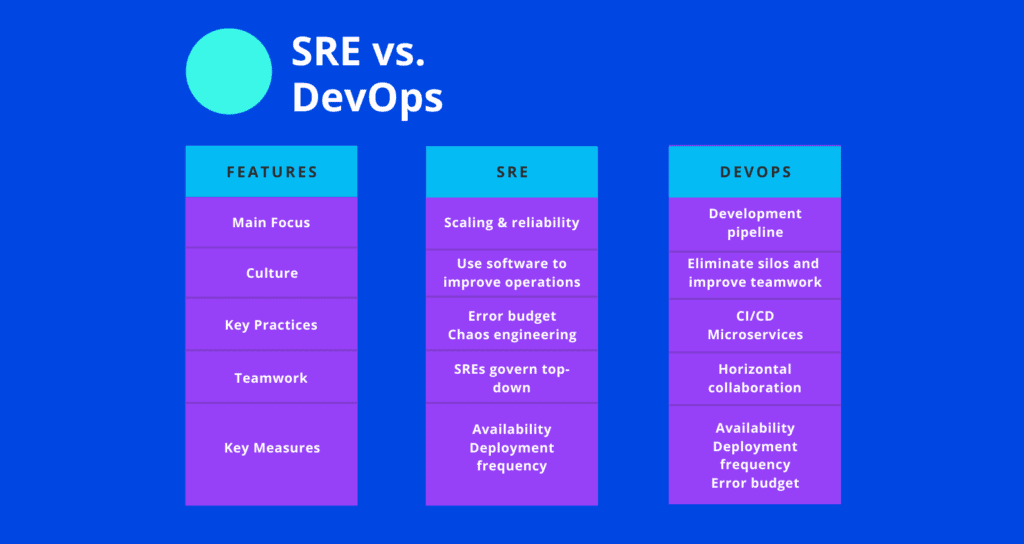 SRE vs. DevOps

| FEATURES | SRE | DEVOPS |
|---|---|---|
| Main Focus | Scaling & reliability | Development pipeline |
| Culture | Use software to improve operations | Eliminate silos and improve teamwork |
| Key Practices | Error budget Chaos engineering | CI/CD Microservices |
| Teamwork | SREs govern top-down | Horizontal collaboration |
| Key Measures | Availability Deployment frequency | Availability Deployment frequency Error budget |